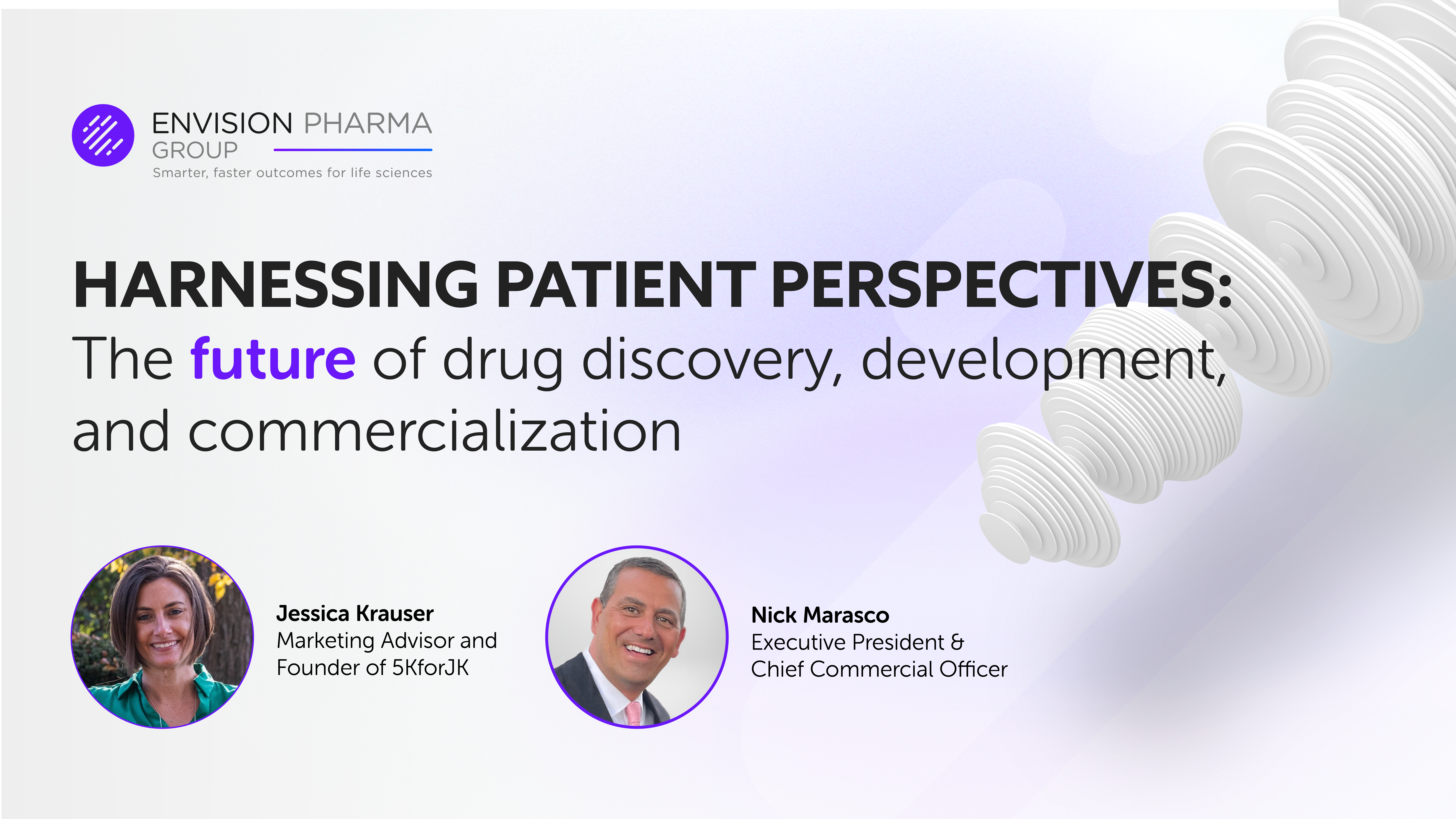 ENVISION PHARMA GROUP
Smarter, faster outcomes for life sciences

HARNESSING PATIENT PERSPECTIVES:
The future of drug discovery, development, and commercialization

Jessica Krauser
Marketing Advisor and Founder of 5KforJK

Nick Marasco
Executive President & Chief Commercial Officer